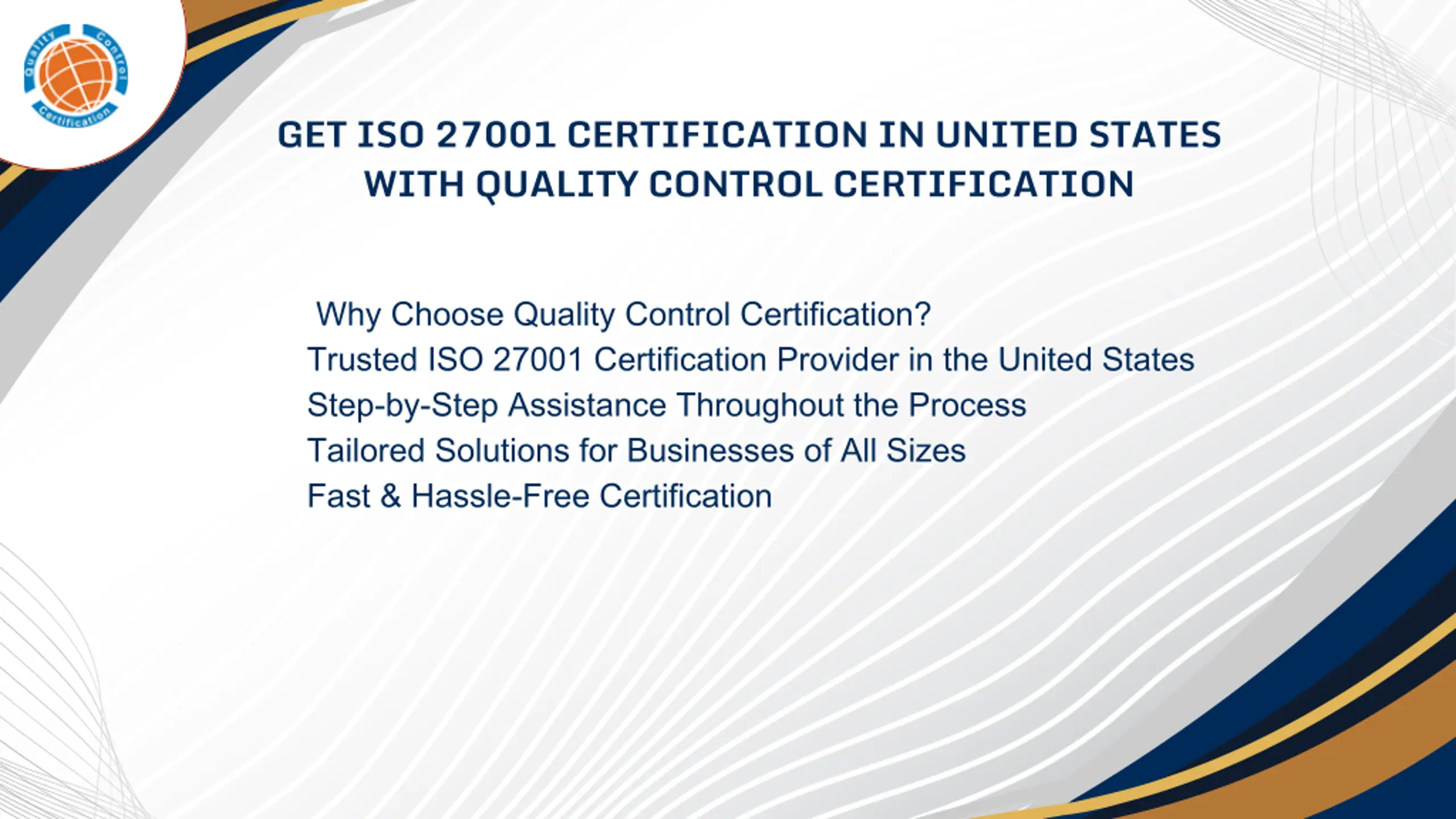 Quality Control Certification

GET ISO 27001 CERTIFICATION IN UNITED STATES WITH QUALITY CONTROL CERTIFICATION

Why Choose Quality Control Certification?
Trusted ISO 27001 Certification Provider in the United States
Step-by-Step Assistance Throughout the Process
Tailored Solutions for Businesses of All Sizes
Fast & Hassle-Free Certification